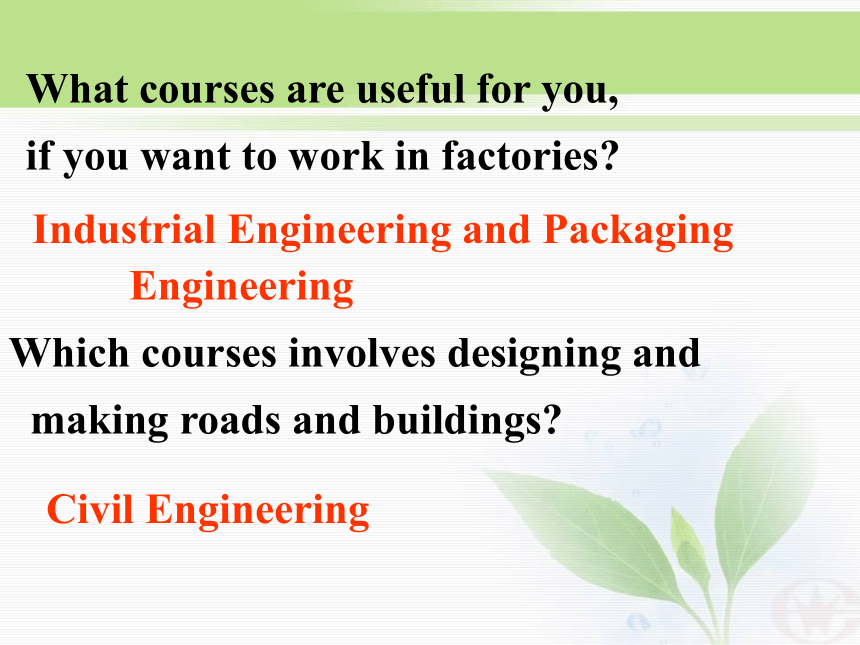 What courses are useful for you, if you want to work in factories?

Industrial Engineering and Packaging Engineering

Which courses involves designing and making roads and buildings?

Civil Engineering